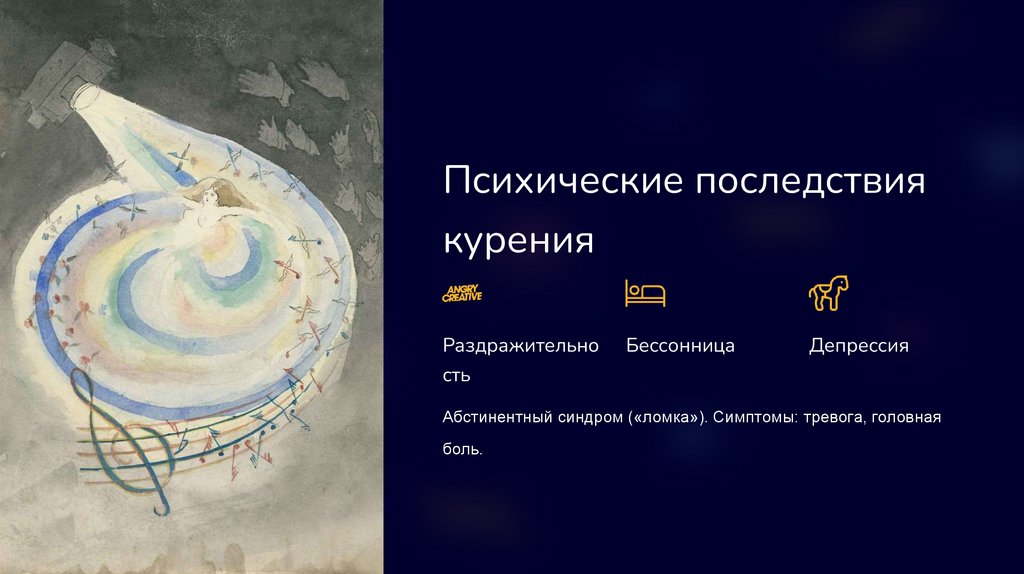 Психические последствия курения

ANGRY CREATIVE

Раздражительность

Бессонница

Депрессия

Абстинентный синдром («ломка»). Симптомы: тревога, головная боль.